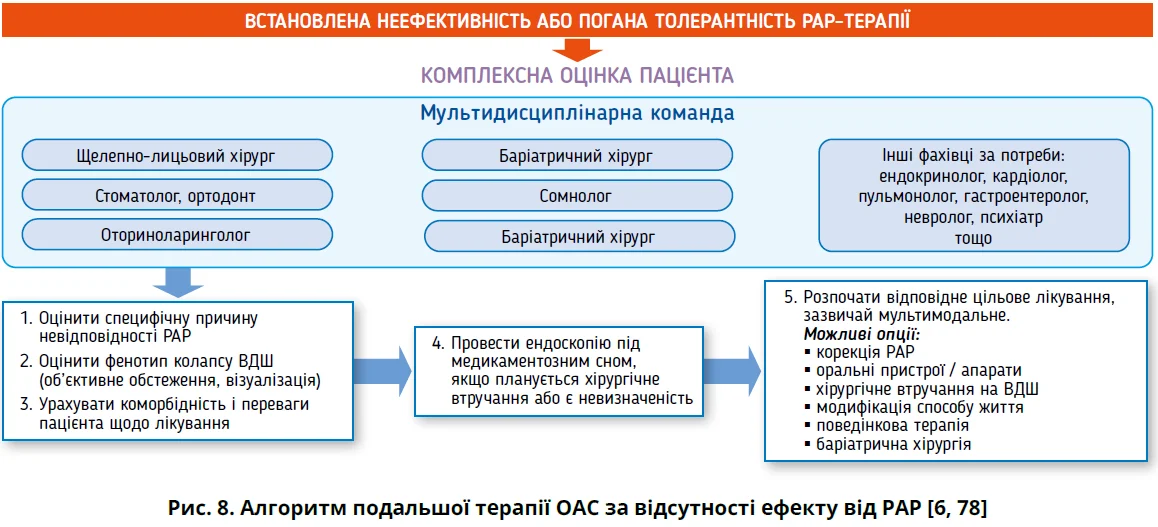 ВСТАНОВЛЕНА НЕЕФЕКТИВНІСТЬ АБО ПОГАНА ТОЛЕРАНТНІСТЬ PAP-ТЕРАПІЇ

КОМПЛЕКСНА ОЦІНКА ПАЦІЄНТА

Мультидисциплінарна команда

Щелепно-лицьовий хірург

Стоматолог, ортодонт

Оториноларинголог

Баріатричний хірург

Сомнолог

Баріатричний хірург

Інші фахівці за потреби: ендокринолог, кардіолог, пульмонолог, гастроентеролог, невролог, психіатр тощо

1. Оцінити специфічну причину невідповідності PAP
2. Оцінити фенотип колапсу ВДШ (об'єктивне обстеження, візуалізація)
3. Урахувати коморбідність і переваги пацієнта щодо лікування

4. Провести ендоскопію під медикаментозним сном, якщо планується хірургічне втручання або є невизначеність

5. Розпочати відповідне цільове лікування, зазвичай мультимодальне.
Можливі опції:
▪ корекція PAP
▪ оральні пристрої / апарати
▪ хірургічне втручання на ВДШ
▪ модифікація способу життя
▪ поведінкова терапія
▪ баріатрична хірургія

Рис. 8. Алгоритм подальшої терапії ОАС за відсутності ефекту від PAP [6, 78]